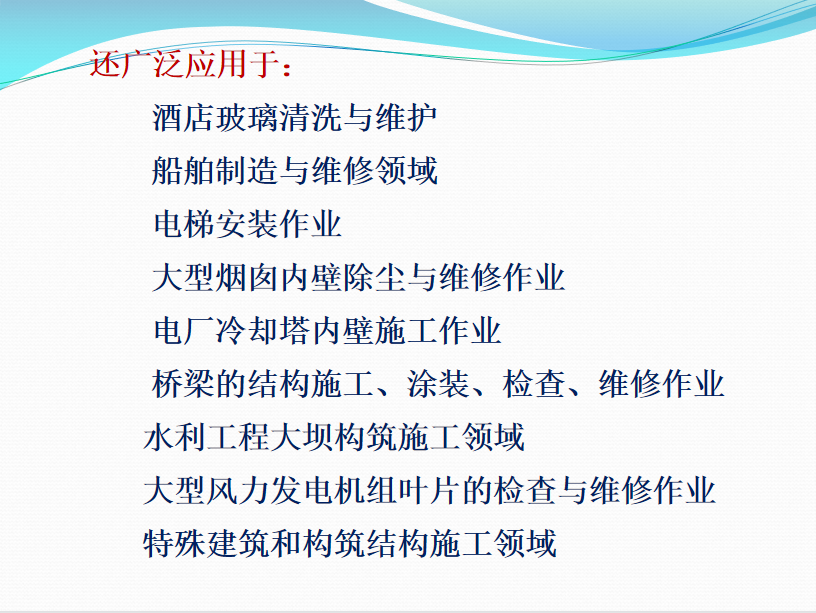 还广泛应用于：

酒店玻璃清洗与维护

船舶制造与维修领域

电梯安装作业

大型烟囱内壁除尘与维修作业

电厂冷却塔内壁施工作业

桥梁的结构施工、涂装、检查、维修作业

水利工程大坝构筑施工领域

大型风力发电机组叶片的检查与维修作业

特殊建筑和构筑结构施工领域